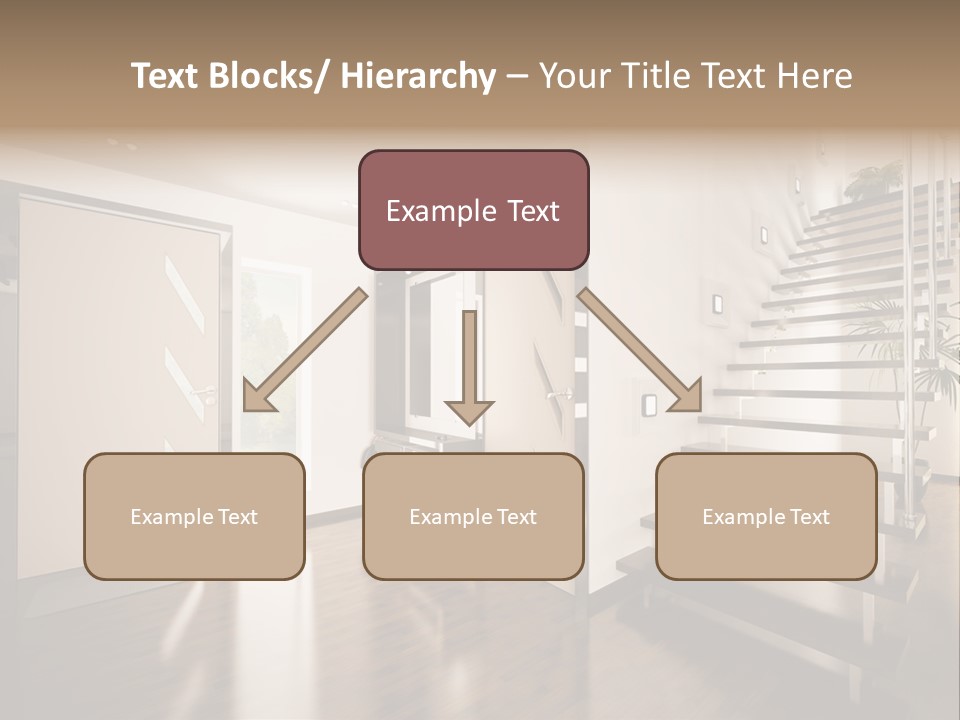 Text Blocks/ Hierarchy – Your Title Text Here

Example Text

Example Text

Example Text

Example Text